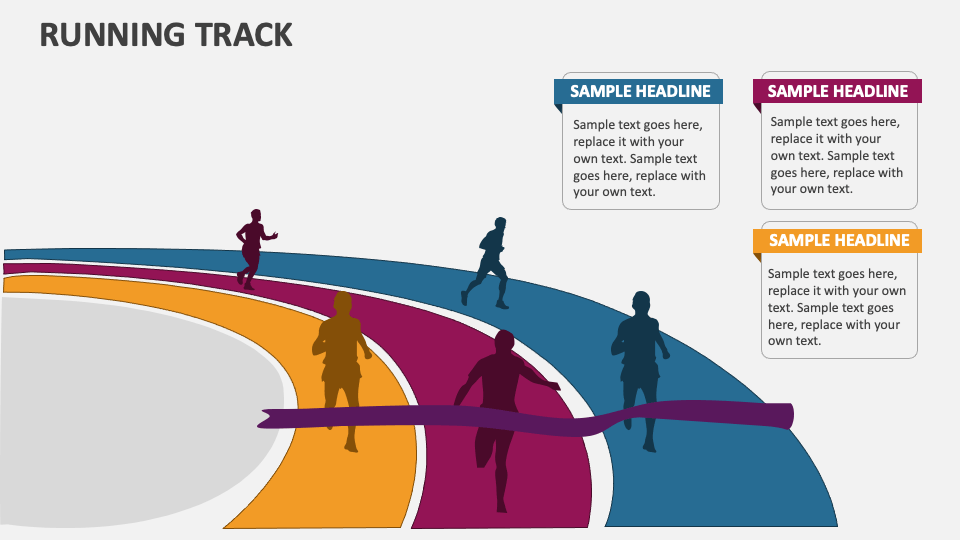 RUNNING TRACK

SAMPLE HEADLINE

Sample text goes here, replace it with your own text. Sample text goes here, replace with your own text.

SAMPLE HEADLINE

Sample text goes here, replace it with your own text. Sample text goes here, replace with your own text.

SAMPLE HEADLINE

Sample text goes here, replace it with your own text. Sample text goes here, replace with your own text.